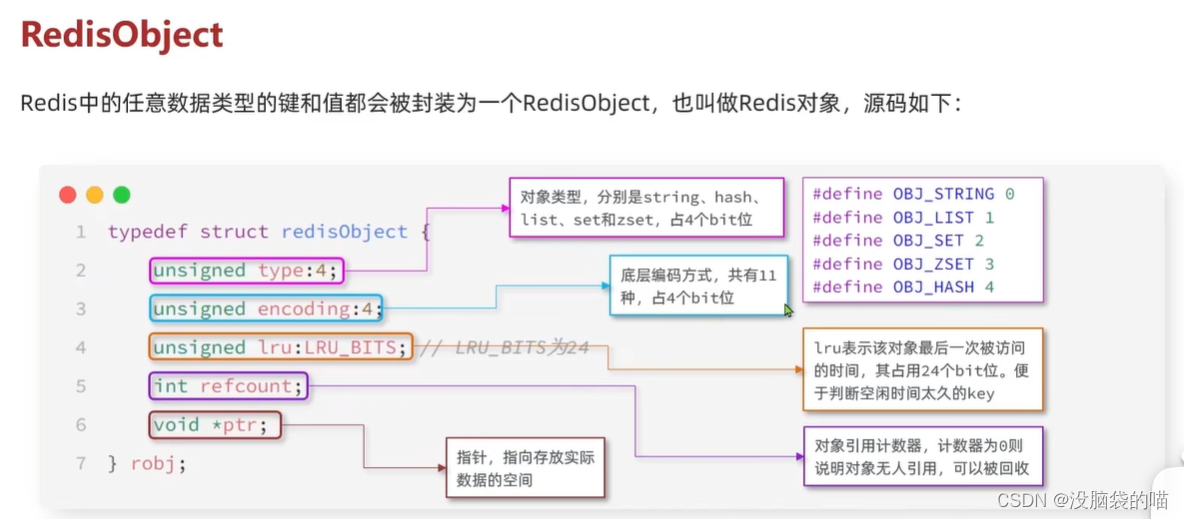 RedisObject

Redis中的任意数据类型的键和值都会被封装为一个RedisObject，也叫做Redis对象，源码如下：

1 typedef struct redisObject {
2 unsigned type:4;
3 unsigned encoding:4;
4 unsigned lru:LRU_BITS; // LRU_BITS为24
5 int refcount;
6 void *ptr;
7 } robj;

对象类型，分别是string、hash、list、set和zset，占4个bit位

#define OBJ_STRING 0
#define OBJ_LIST 1
#define OBJ_SET 2
#define OBJ_ZSET 3
#define OBJ_HASH 4

底层编码方式，共有11种，占4个bit位

lru表示该对象最后一次被访问的时间，其占用24个bit位。便于判断空闲时间太久的key

对象引用计数器，计数器为0则说明对象无人引用，可以被回收

指针，指向存放实际数据的空间

CSDN @没脑袋的喵